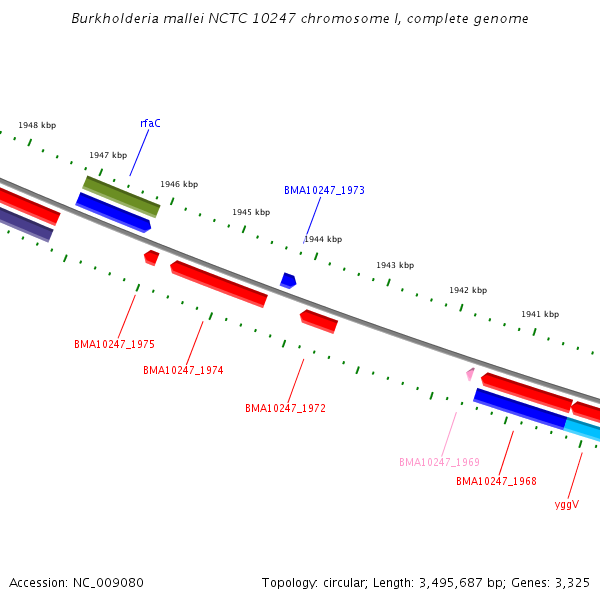 Burkholderia mallei NCTC 10247 chromosome I, complete genome

1948 kbp
rfaC
1947 kbp
1946 kbp
BMA10247_1973
1945 kbp
1944 kbp
1943 kbp
1942 kbp
1941 kbp
BMA10247_1975
BMA10247_1974
BMA10247_1972
BMA10247_1969
BMA10247_1968
yggV

Accession: NC_009080

Topology: circular; Length: 3,495,687 bp; Genes: 3,325